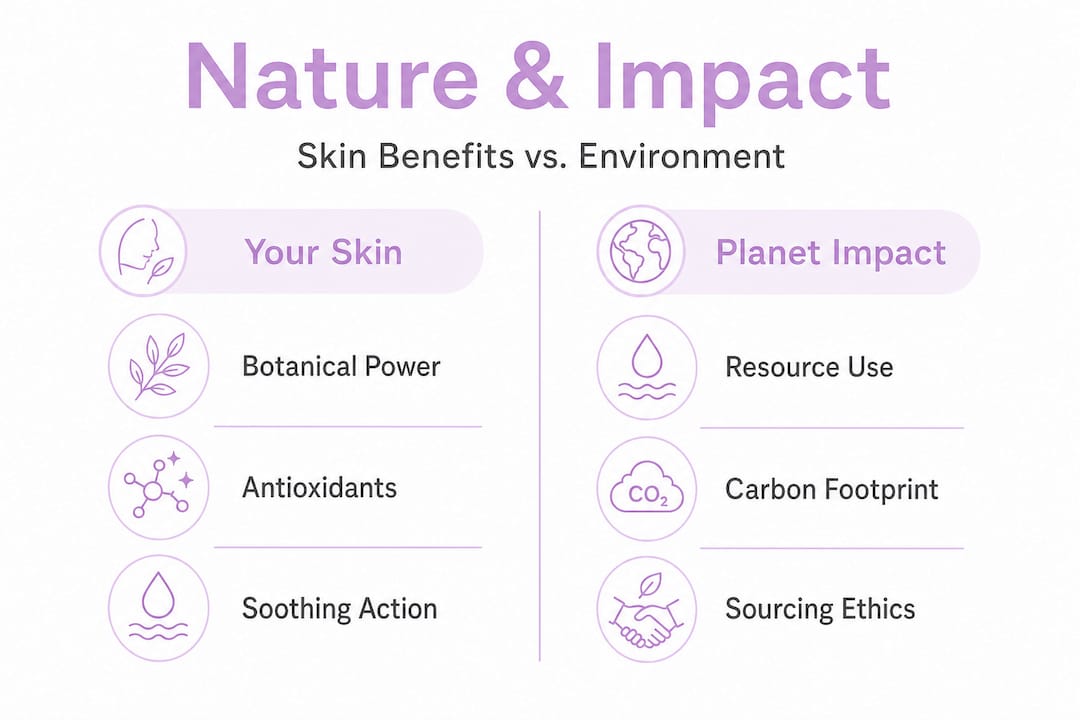 Nature & Impact

Skin Benefits vs. Environment

Your Skin

Botanical Power

Antioxidants

Soothing Action

Planet Impact

Resource Use

$CO_2$

Carbon Footprint

Sourcing Ethics